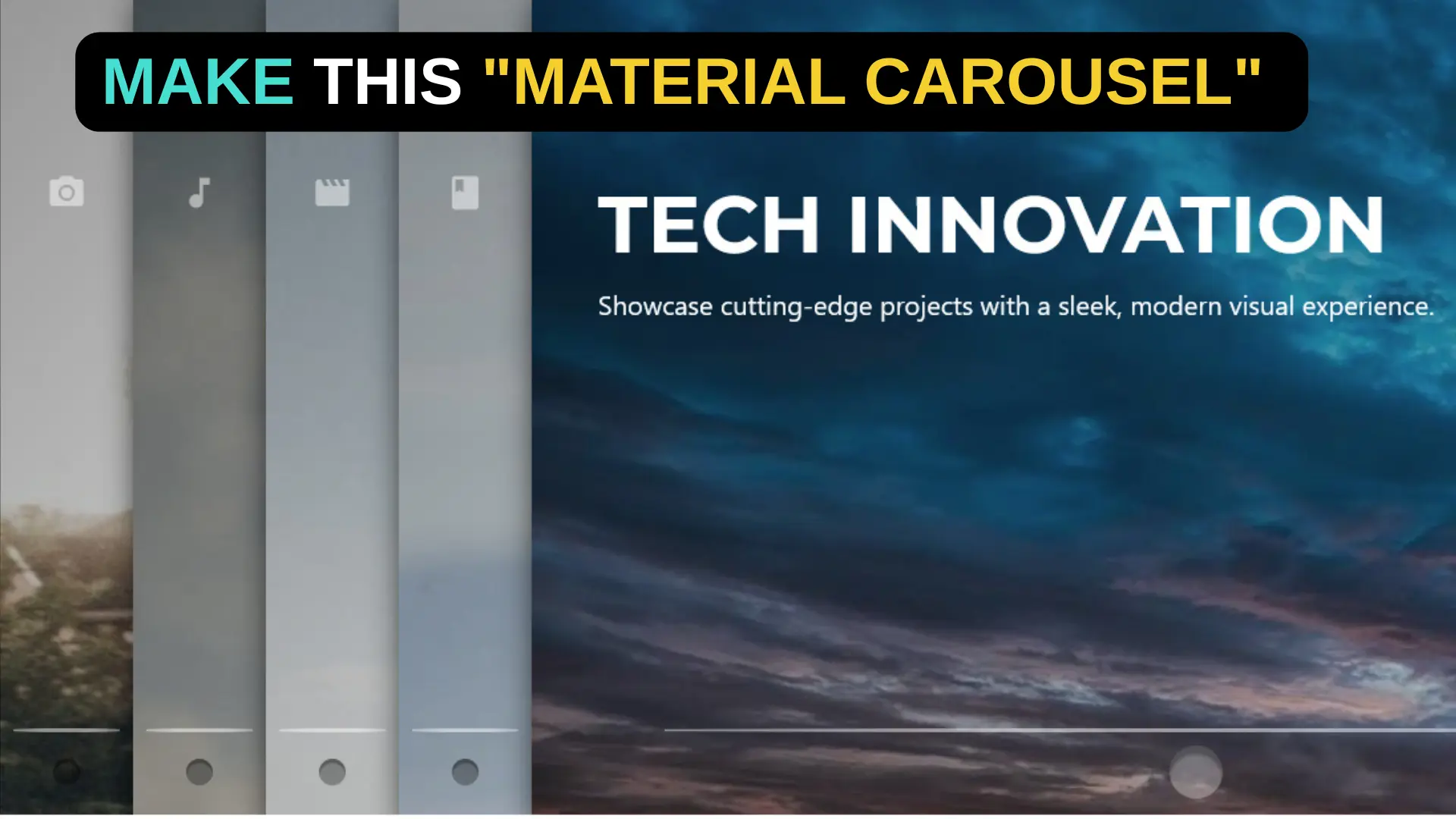 MAKE THIS "MATERIAL CAROUSEL"

TECH INNOVATION

Showcase cutting-edge projects with a sleek, modern visual experience.